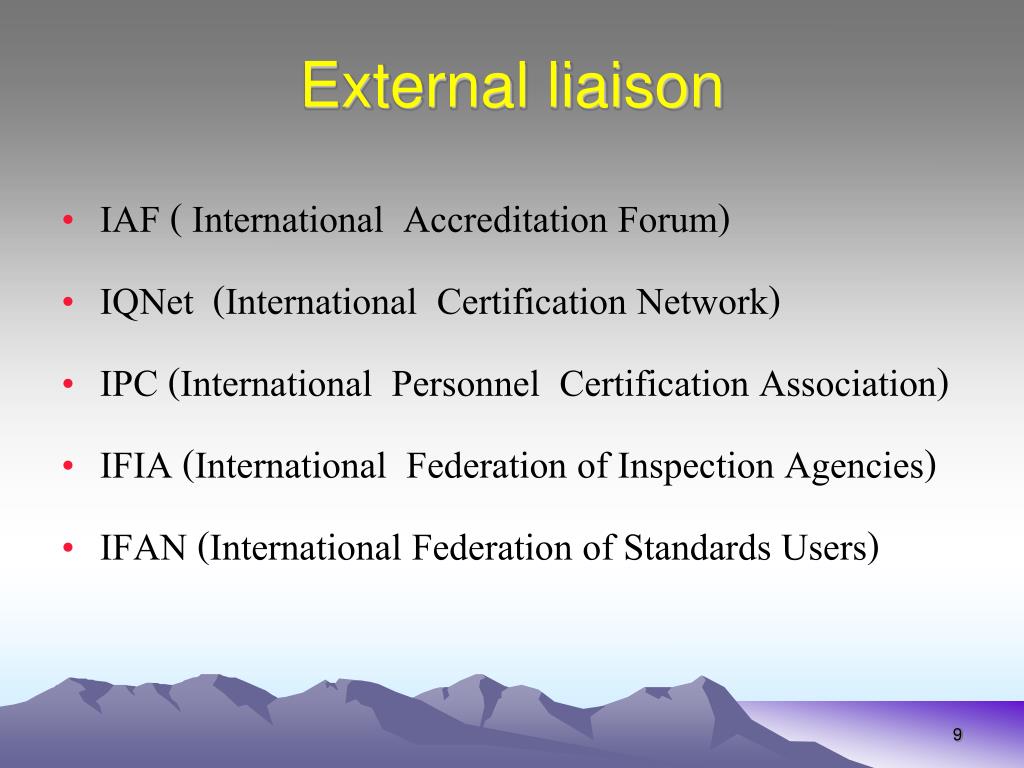 External liaison

• IAF ( International Accreditation Forum)
• IQNet (International Certification Network)
• IPC (International Personnel Certification Association)
• IFIA (International Federation of Inspection Agencies)
• IFAN (International Federation of Standards Users)

9